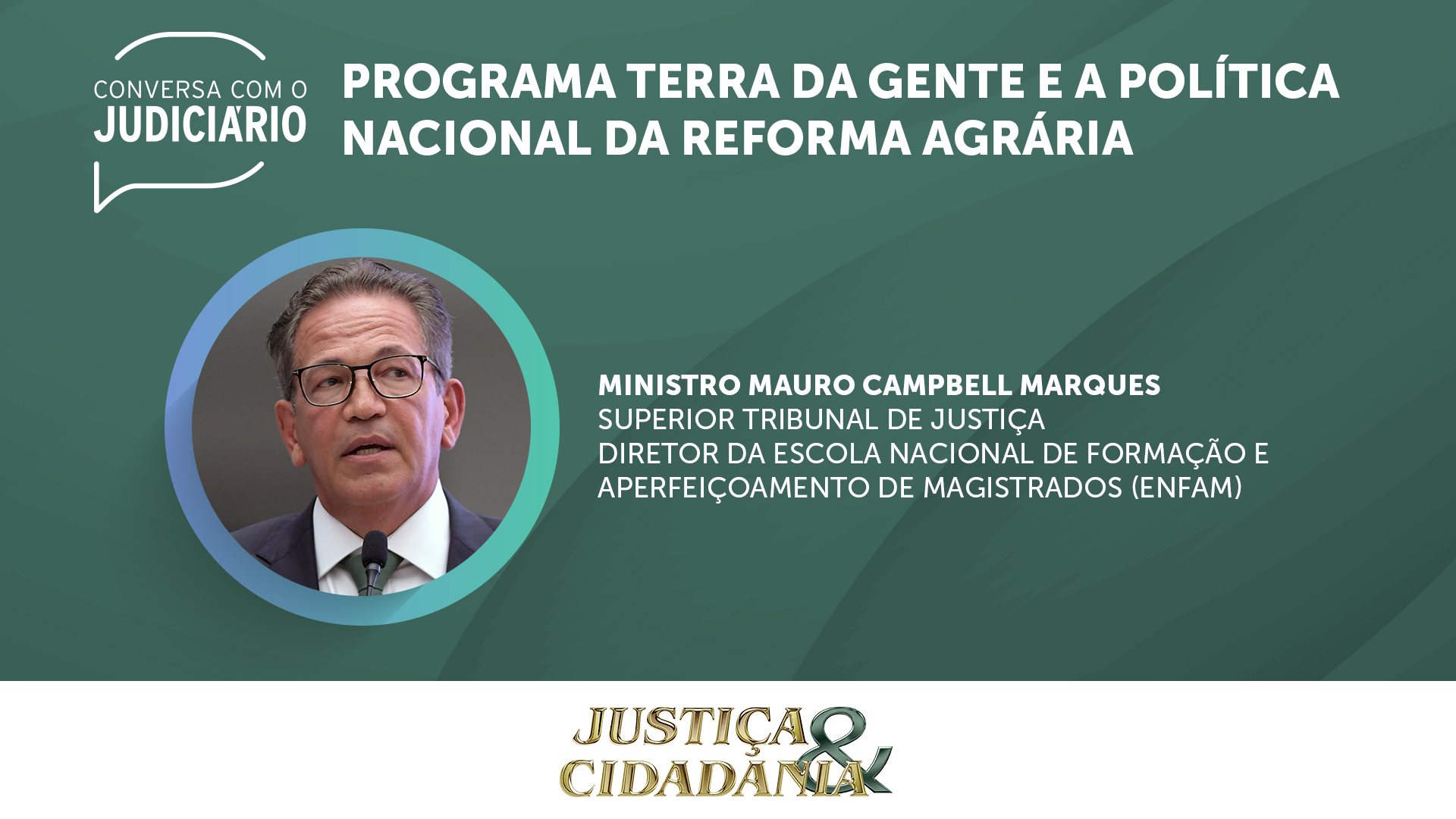 CONVERSA COM O
JUDICIÁRIO

PROGRAMA TERRA DA GENTE E A POLÍTICA NACIONAL DA REFORMA AGRÁRIA

MINISTRO MAURO CAMPBELL MARQUES
SUPERIOR TRIBUNAL DE JUSTIÇA
DIRETOR DA ESCOLA NACIONAL DE FORMAÇÃO E APERFEIÇOAMENTO DE MAGISTRADOS (ENFAM)

JUSTIÇA & CIDADANIA